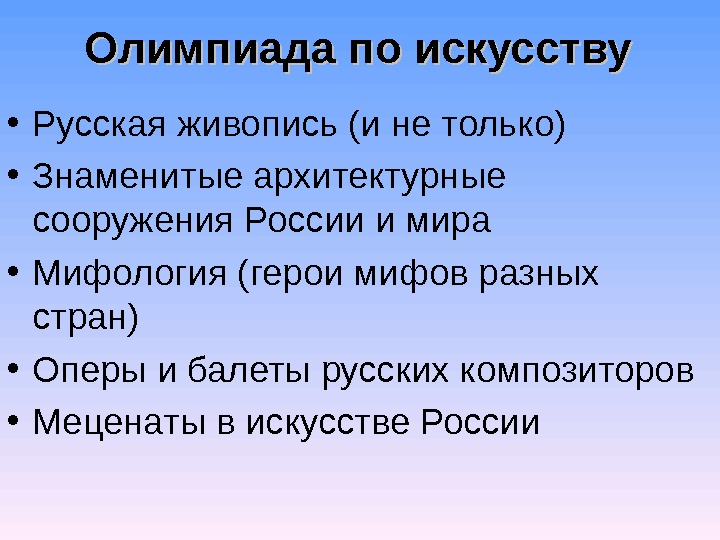 Олимпиада по искусству

• Русская живопись (и не только)
• Знаменитые архитектурные сооружения России и мира
• Мифология (герои мифов разных стран)
• Оперы и балеты русских композиторов
• Меценаты в искусстве России